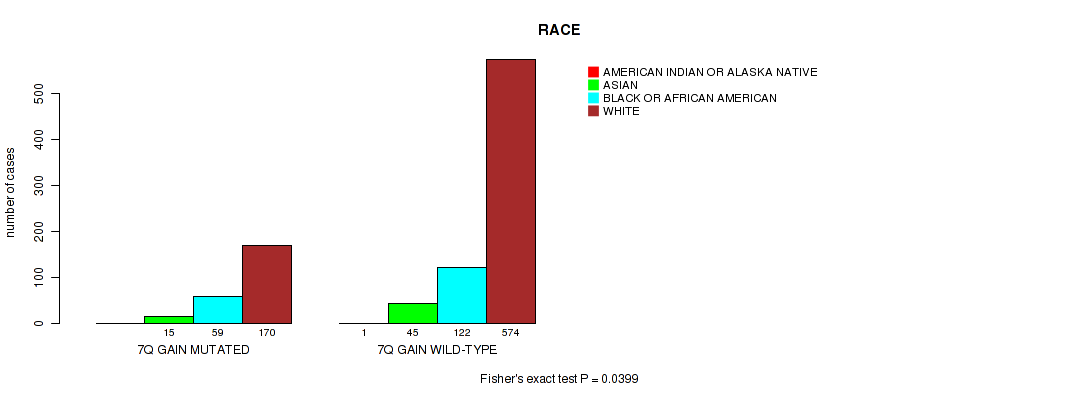 RACE

AMERICAN INDIAN OR ALASKA NATIVE
ASIAN
BLACK OR AFRICAN AMERICAN
WHITE

number of cases

0
100
200
300
400
500

15 59 170
7Q GAIN MUTATED

1 45 122 574
7Q GAIN WILD-TYPE

Fisher's exact test P = 0.0399